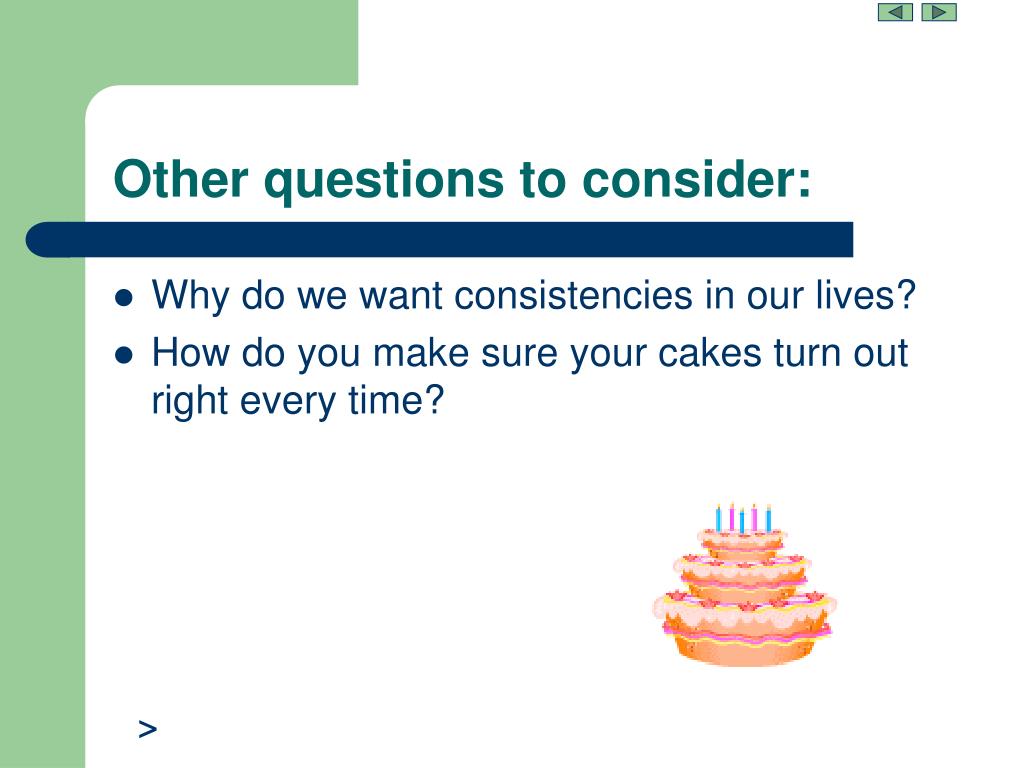 Other questions to consider:

- Why do we want consistencies in our lives?
- How do you make sure your cakes turn out right every time?

>